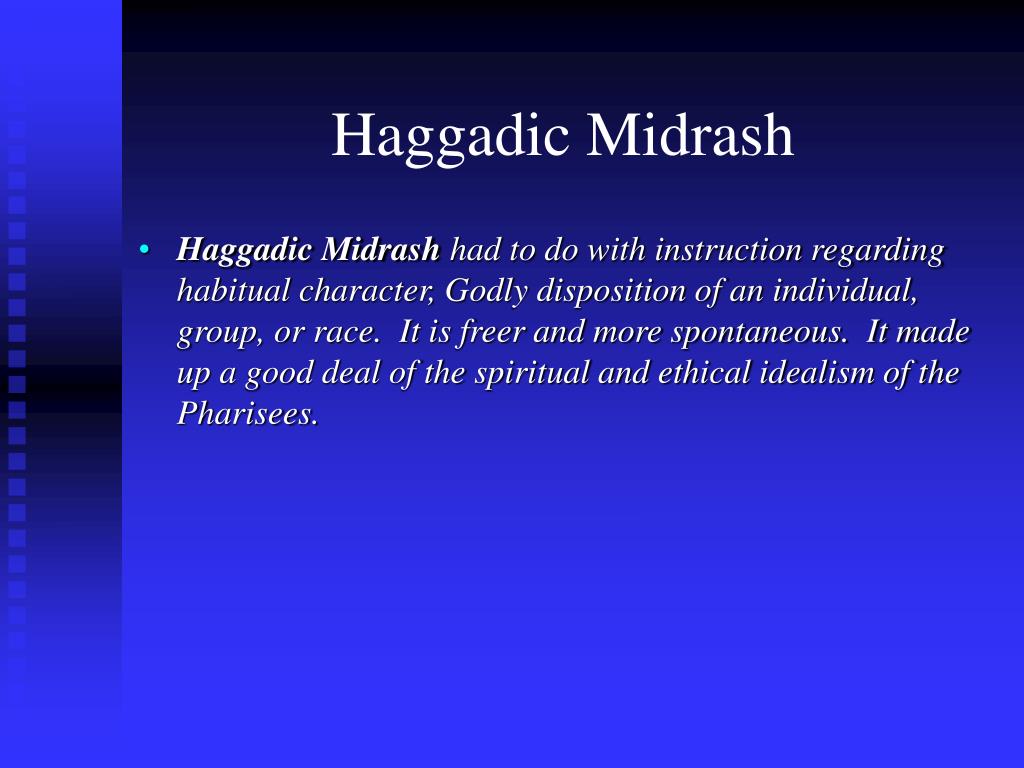 Haggadic Midrash

• Haggadic Midrash had to do with instruction regarding habitual character, Godly disposition of an individual, group, or race. It is freer and more spontaneous. It made up a good deal of the spiritual and ethical idealism of the Pharisees.